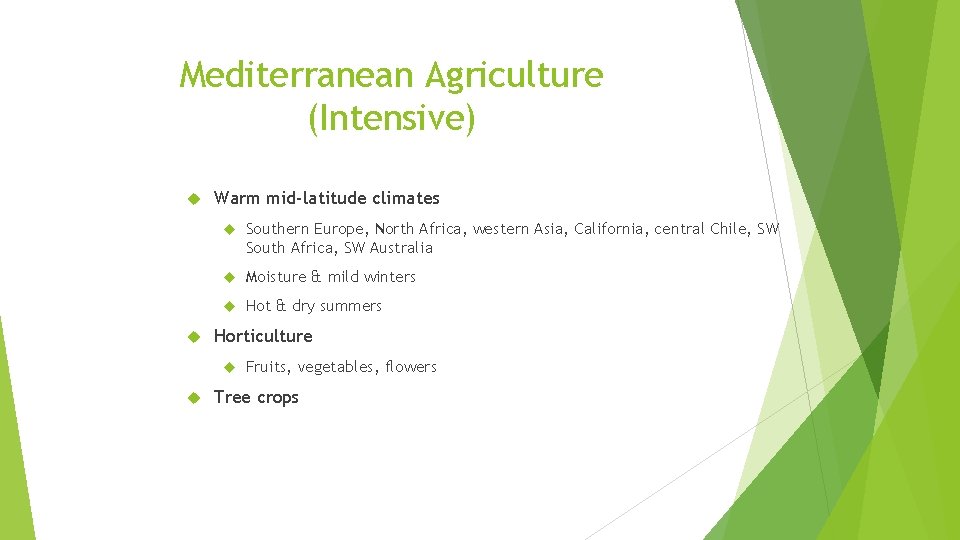 Mediterranean Agriculture (Intensive)

Warm mid-latitude climates

Southern Europe, North Africa, western Asia, California, central Chile, SW South Africa, SW Australia

Moisture & mild winters

Hot & dry summers

Horticulture

Fruits, vegetables, flowers

Tree crops